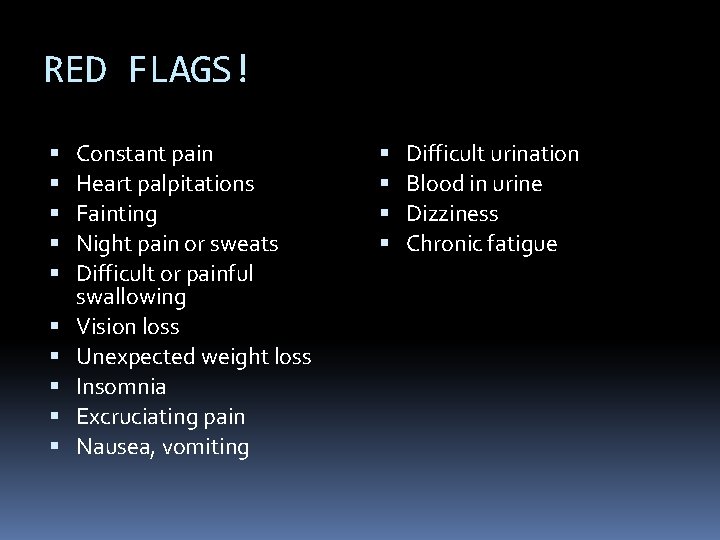 RED FLAGS!

- Constant pain
- Heart palpitations
- Fainting
- Night pain or sweats
- Difficult or painful swallowing
- Vision loss
- Unexpected weight loss
- Insomnia
- Excruciating pain
- Nausea, vomiting

- Difficult urination
- Blood in urine
- Dizziness
- Chronic fatigue